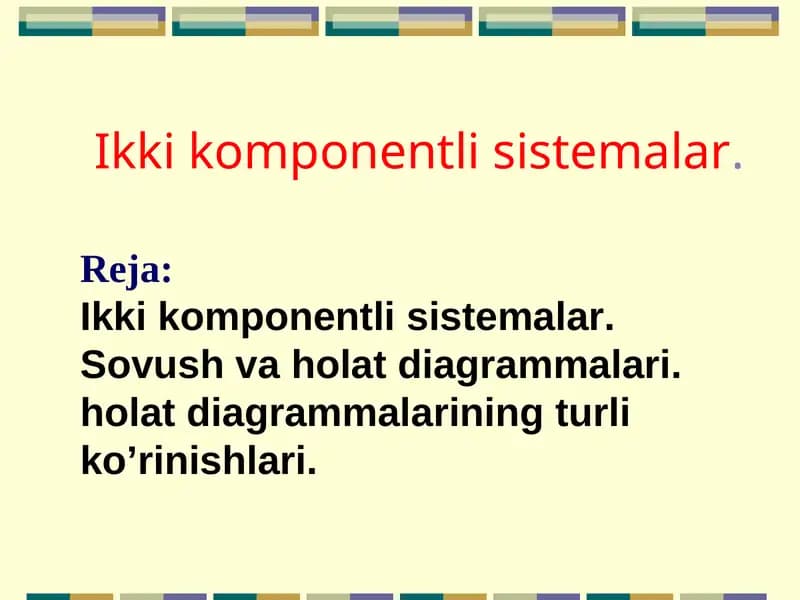 Ikki komponentli sistemalar.

Reja:
Ikki komponentli sistemalar.
Sovush va holat diagrammalari.
holat diagrammalarining turli ko’rinishlari.